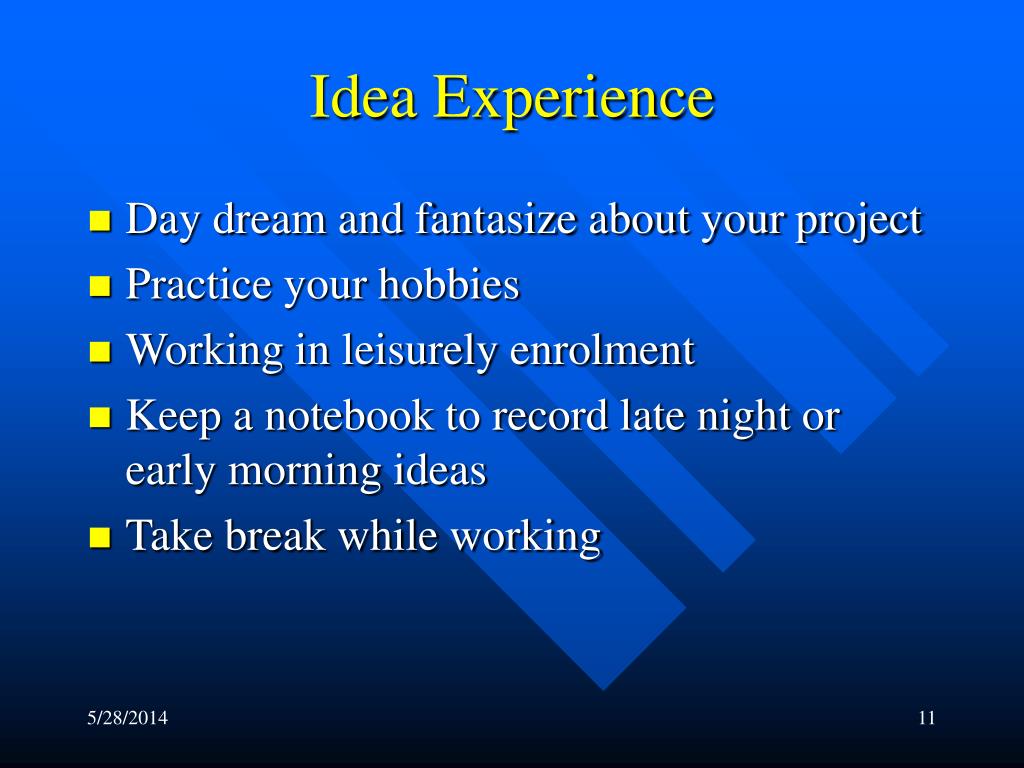 Idea Experience

- Day dream and fantasize about your project
- Practice your hobbies
- Working in leisurely enrolment
- Keep a notebook to record late night or early morning ideas
- Take break while working

5/28/2014

11